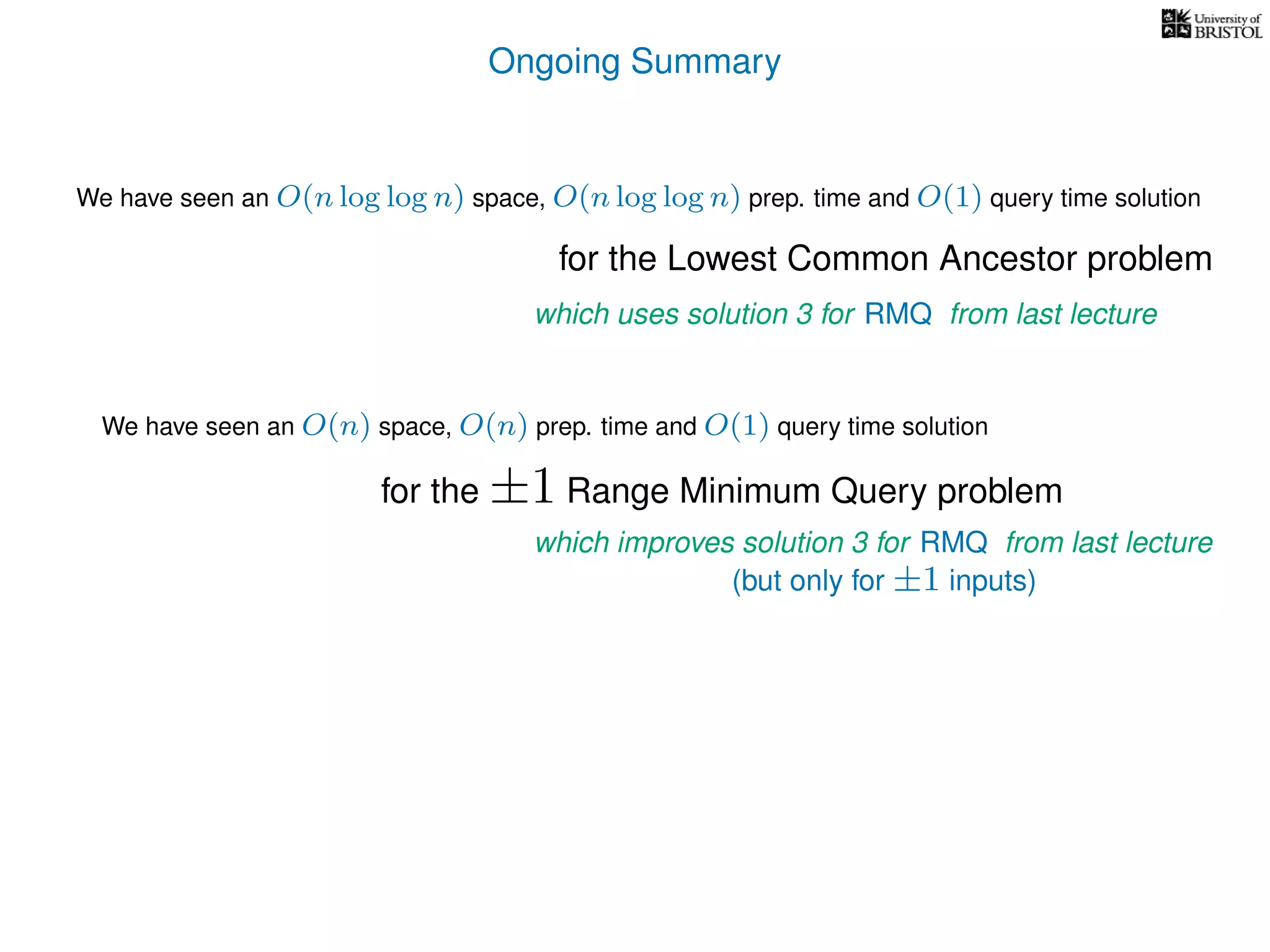 University of BRISTOL

Ongoing Summary

We have seen an $O(n \log \log n)$ space, $O(n \log \log n)$ prep. time and $O(1)$ query time solution

for the Lowest Common Ancestor problem

which uses solution 3 for RMQ from last lecture

We have seen an $O(n)$ space, $O(n)$ prep. time and $O(1)$ query time solution

for the $\pm 1$ Range Minimum Query problem

which improves solution 3 for RMQ from last lecture

(but only for $\pm 1$ inputs)